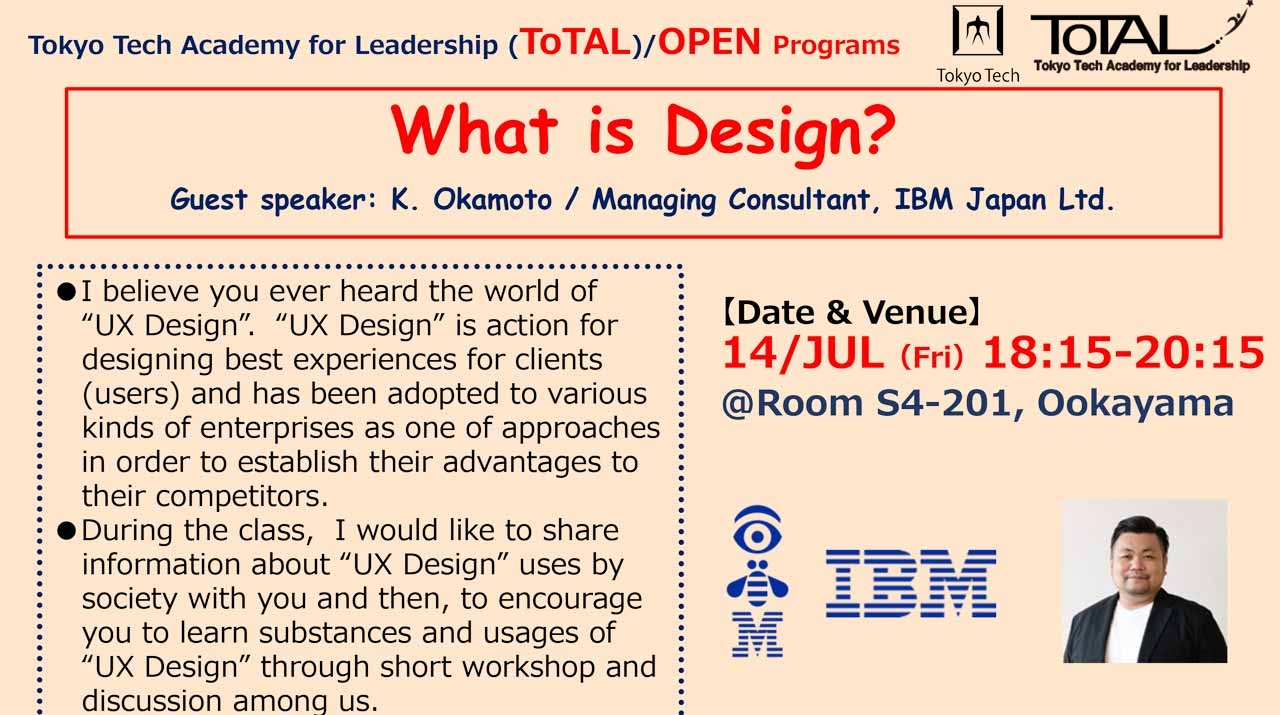 Tokyo Tech Academy for Leadership (ToTAL)/OPEN Programs

Tokyo Tech

ToTAL
Tokyo Tech Academy for Leadership

What is Design?

Guest speaker: K. Okamoto / Managing Consultant, IBM Japan Ltd.

●I believe you ever heard the world of "UX Design". "UX Design" is action for designing best experiences for clients (users) and has been adopted to various kinds of enterprises as one of approaches in order to establish their advantages to their competitors.

●During the class, I would like to share information about "UX Design" uses by society with you and then, to encourage you to learn substances and usages of "UX Design" through short workshop and discussion among us.

【Date & Venue】
14/JUL (Fri) 18:15-20:15
@Room S4-201, Ookayama

IBM